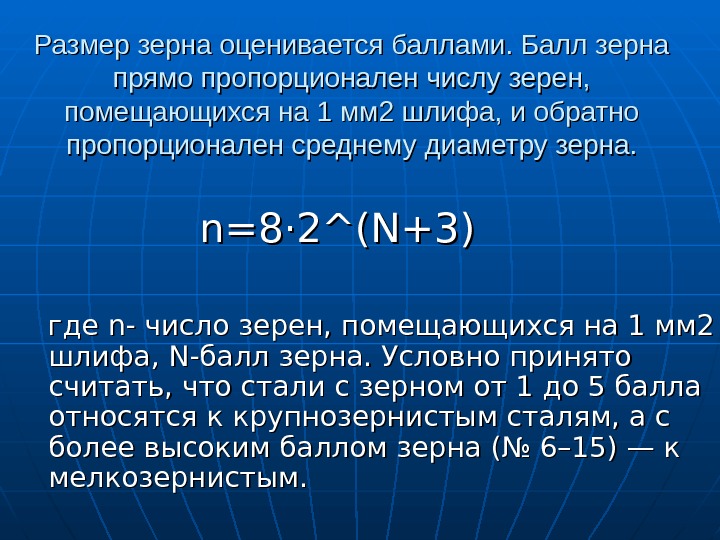 Размер зерна оценивается баллами. Балл зерна прямо пропорционален числу зерен, помещающихся на 1 мм2 шлифа, и обратно пропорционален среднему диаметру зерна.

n=8·2^(N+3)

где n- число зерен, помещающихся на 1 мм2 шлифа, N-балл зерна. Условно принято считать, что стали с зерном от 1 до 5 балла относятся к крупнозернистым сталям, а с более высоким баллом зерна (№ 6–15) — к мелкозернистым.